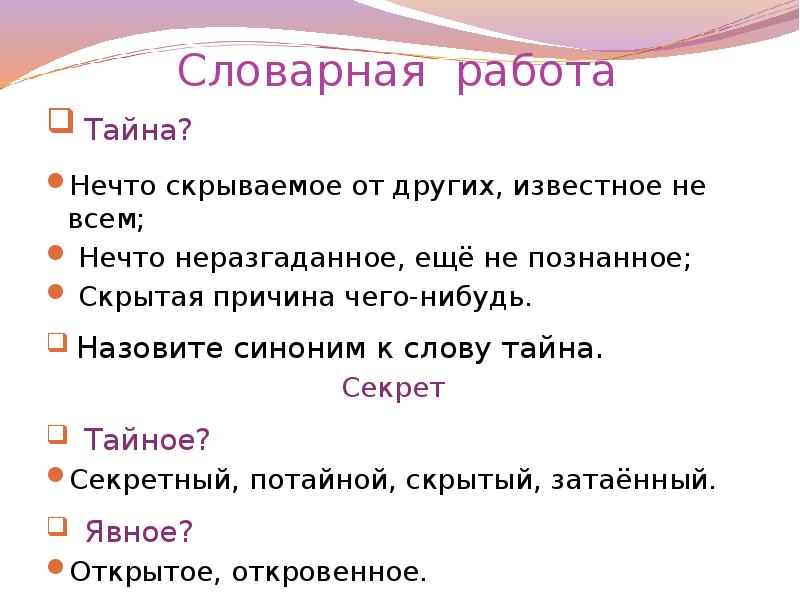 Словарная работа

Тайна?

Нечто скрываемое от других, известное не всем;

Нечто неразгаданное, ещё не познанное;

Скрытая причина чего-нибудь.

Назовите синоним к слову тайна.

Секрет

Тайное?

Секретный, потайной, скрытый, затаённый.

Явное?

Открытое, откровенное.